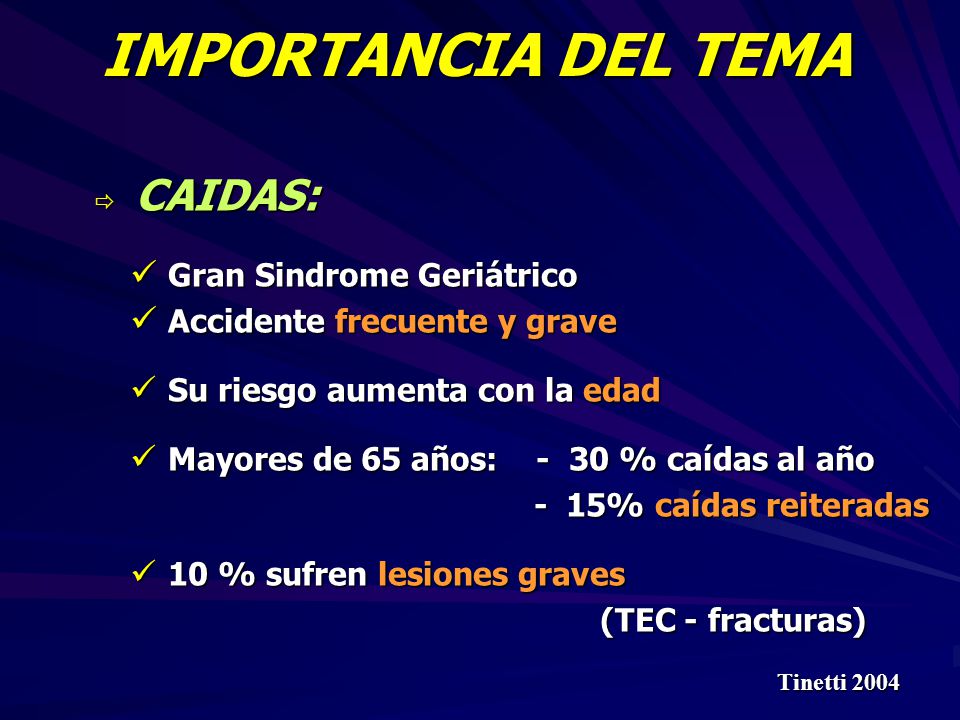 IMPORTANCIA DEL TEMA

⇨ CAIDAS:

✓ Gran Sindrome Geriátrico
✓ Accidente frecuente y grave

✓ Su riesgo aumenta con la edad

✓ Mayores de 65 años: - 30 % caídas al año
- 15% caídas reiteradas

✓ 10 % sufren lesiones graves
(TEC - fracturas)

Tinetti 2004